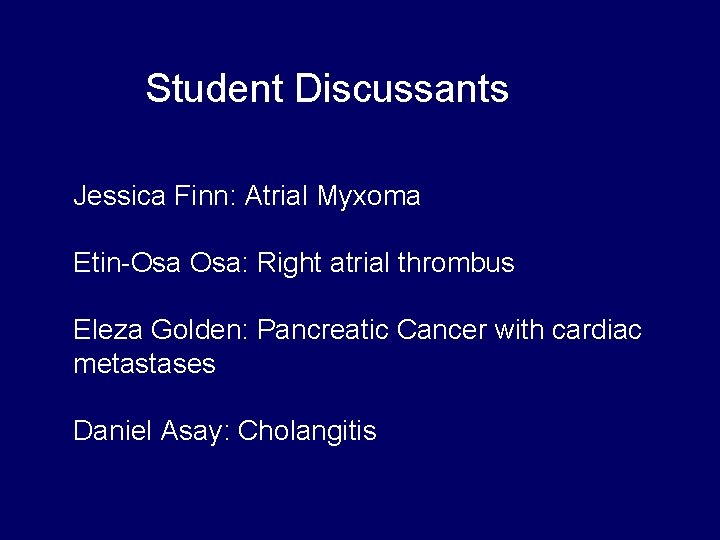 Student Discussants

Jessica Finn: Atrial Myxoma

Etin-Osa Osa: Right atrial thrombus

Eleza Golden: Pancreatic Cancer with cardiac metastases

Daniel Asay: Cholangitis